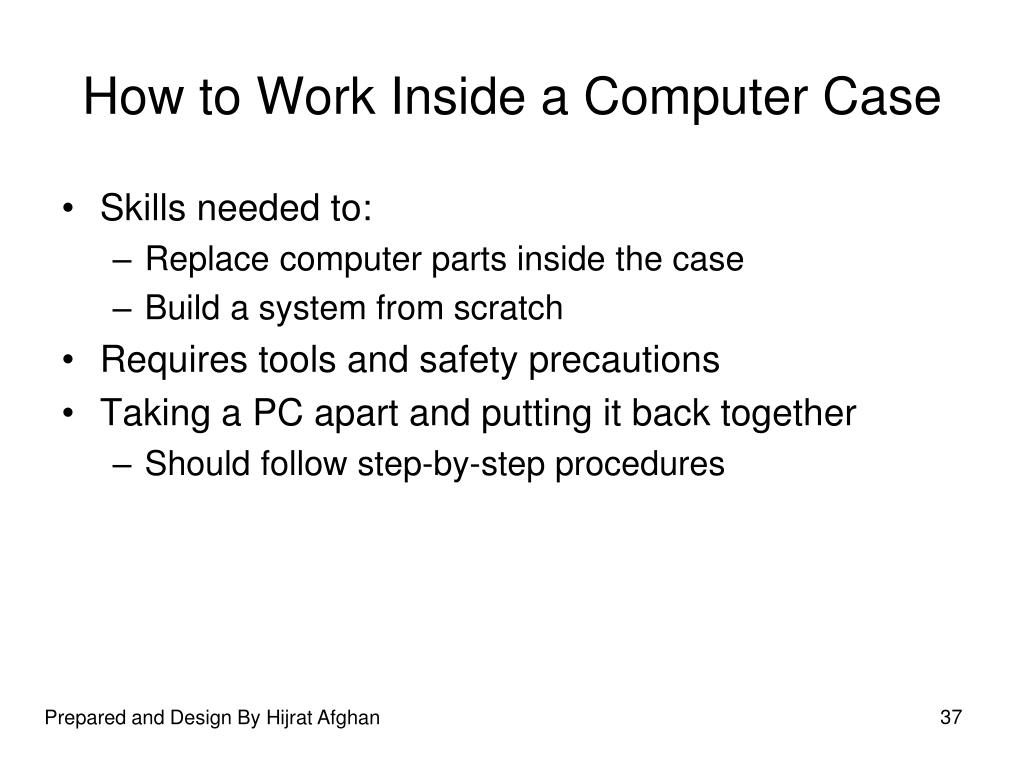 How to Work Inside a Computer Case

• Skills needed to:
 – Replace computer parts inside the case
 – Build a system from scratch
• Requires tools and safety precautions
• Taking a PC apart and putting it back together
 – Should follow step-by-step procedures

Prepared and Design By Hijrat Afghan

37